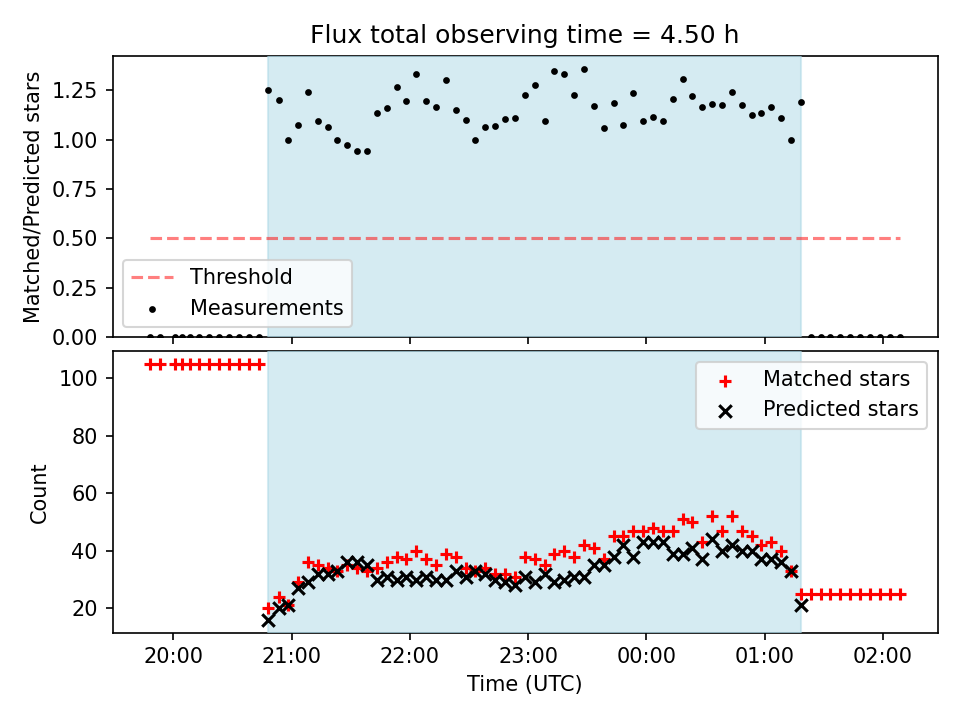 Flux total observing time = 4.50 h

Matched/Predicted stars

1.25
1.00
0.75
0.50
0.25
0.00

Threshold
Measurements

Count

100
80
60
40
20

Matched stars
Predicted stars

20:00
21:00
22:00
23:00
00:00
01:00
02:00

Time (UTC)